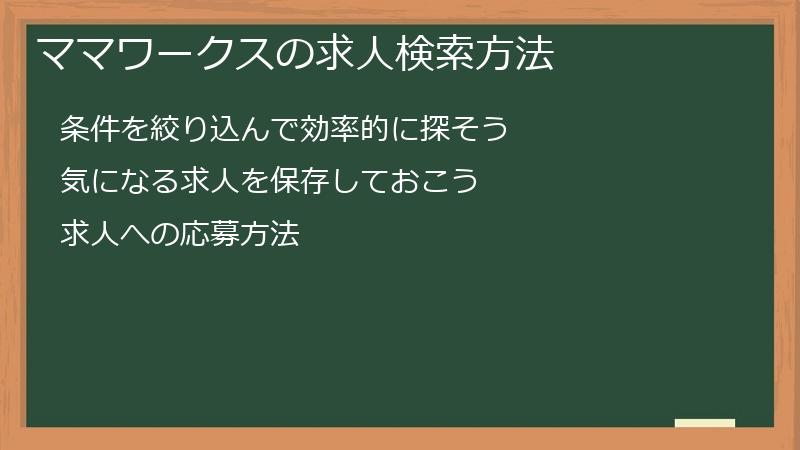 ママワークスの求人検索方法

条件を絞り込んで効率的に探そう

気になる求人を保存しておこう

求人への応募方法